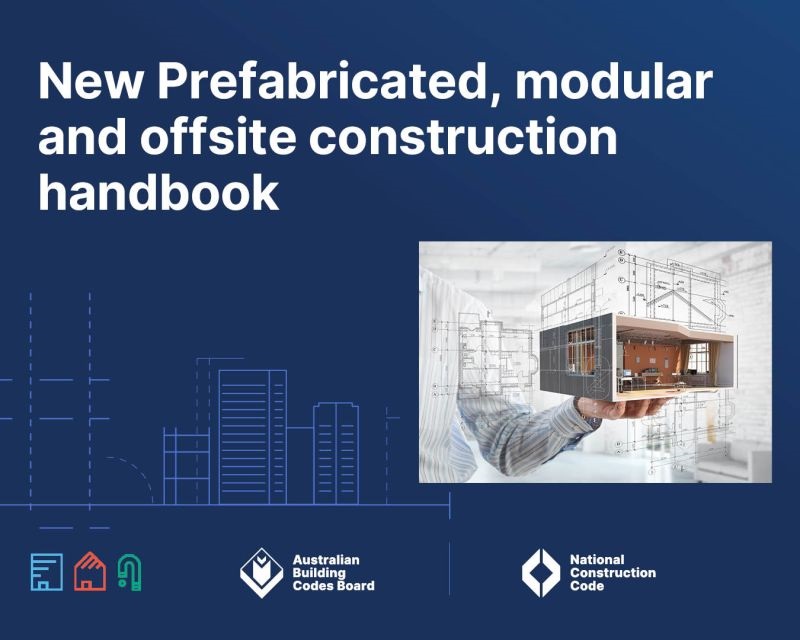 New Prefabricated, modular and offsite construction handbook

Australian Building Codes Board

National Construction Code